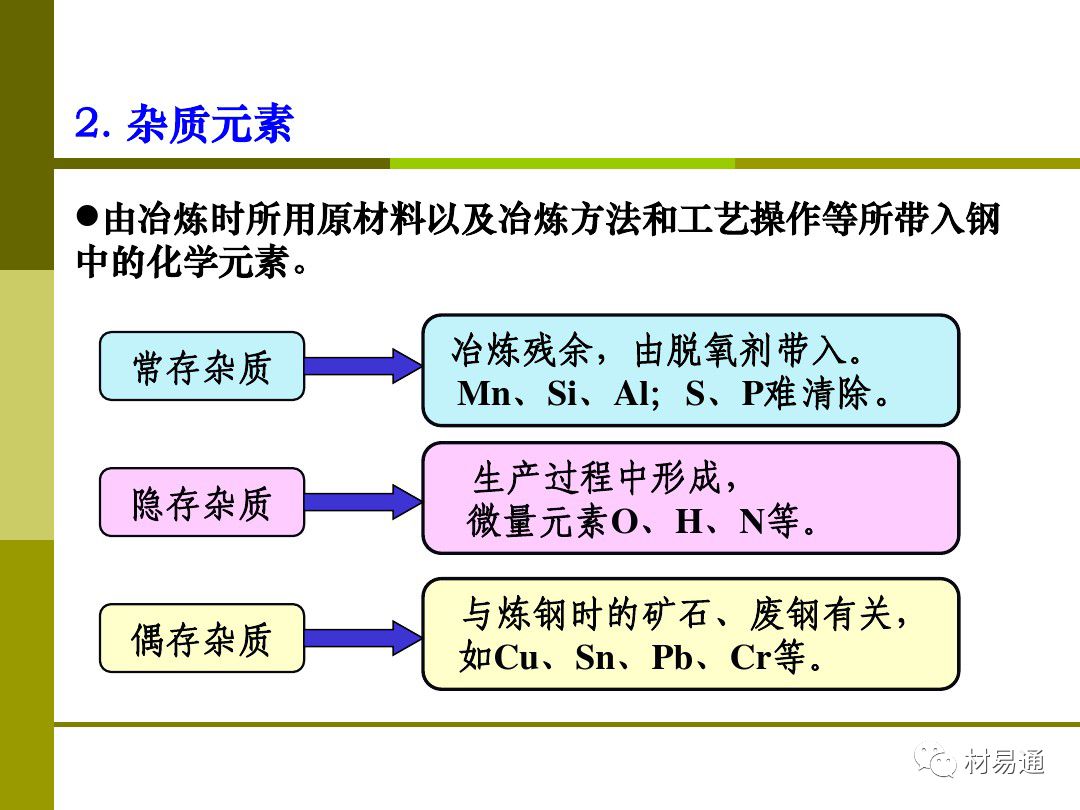 2. 杂质元素

●由冶炼时所用原材料以及冶炼方法和工艺操作等所带入钢中的化学元素。

常存杂质

冶炼残余，由脱氧剂带入。
Mn、Si、Al; S、P难清除。

隐存杂质

生产过程中形成，
微量元素O、H、N等。

偶存杂质

与炼钢时的矿石、废钢有关，
如Cu、Sn、Pb、Cr等。

材易通